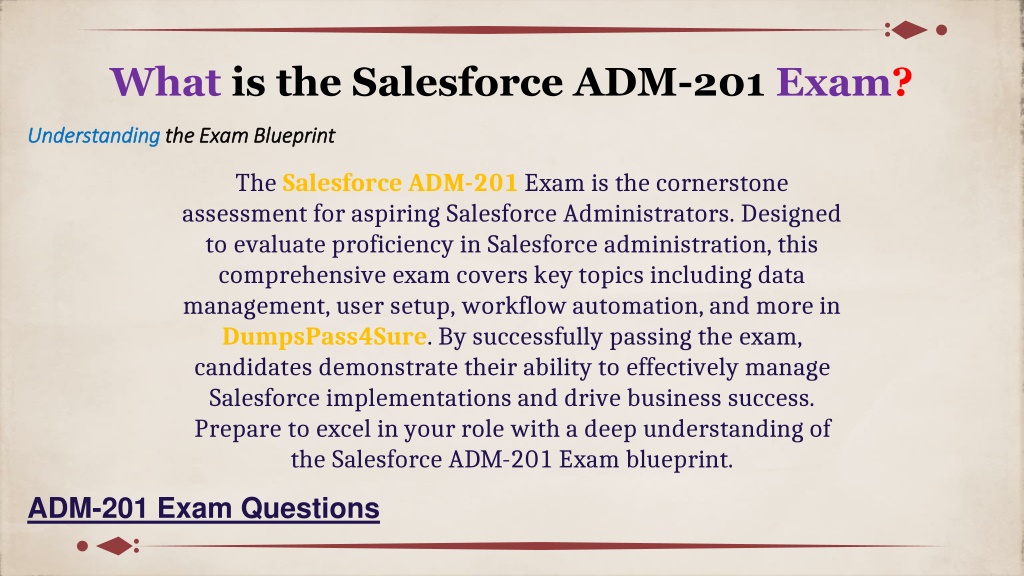 What is the Salesforce ADM-201 Exam?

Understanding the Exam Blueprint

The Salesforce ADM-201 Exam is the cornerstone assessment for aspiring Salesforce Administrators. Designed to evaluate proficiency in Salesforce administration, this comprehensive exam covers key topics including data management, user setup, workflow automation, and more in DumpsPass4Sure. By successfully passing the exam, candidates demonstrate their ability to effectively manage Salesforce implementations and drive business success. Prepare to excel in your role with a deep understanding of the Salesforce ADM-201 Exam blueprint.

ADM-201 Exam Questions